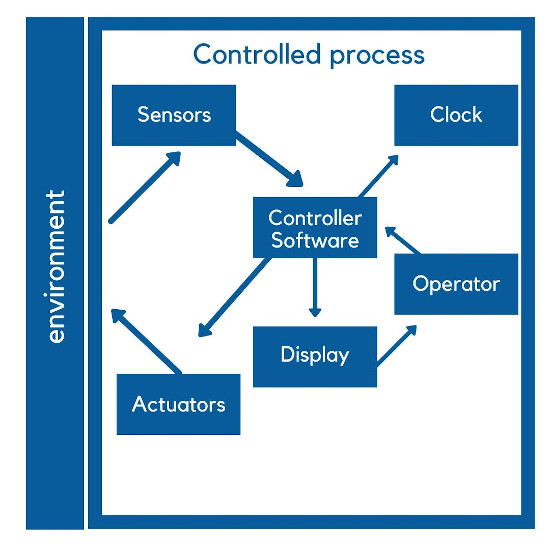 environment

Controlled process

Sensors

Clock

Controller Software

Operator

Display

Actuators